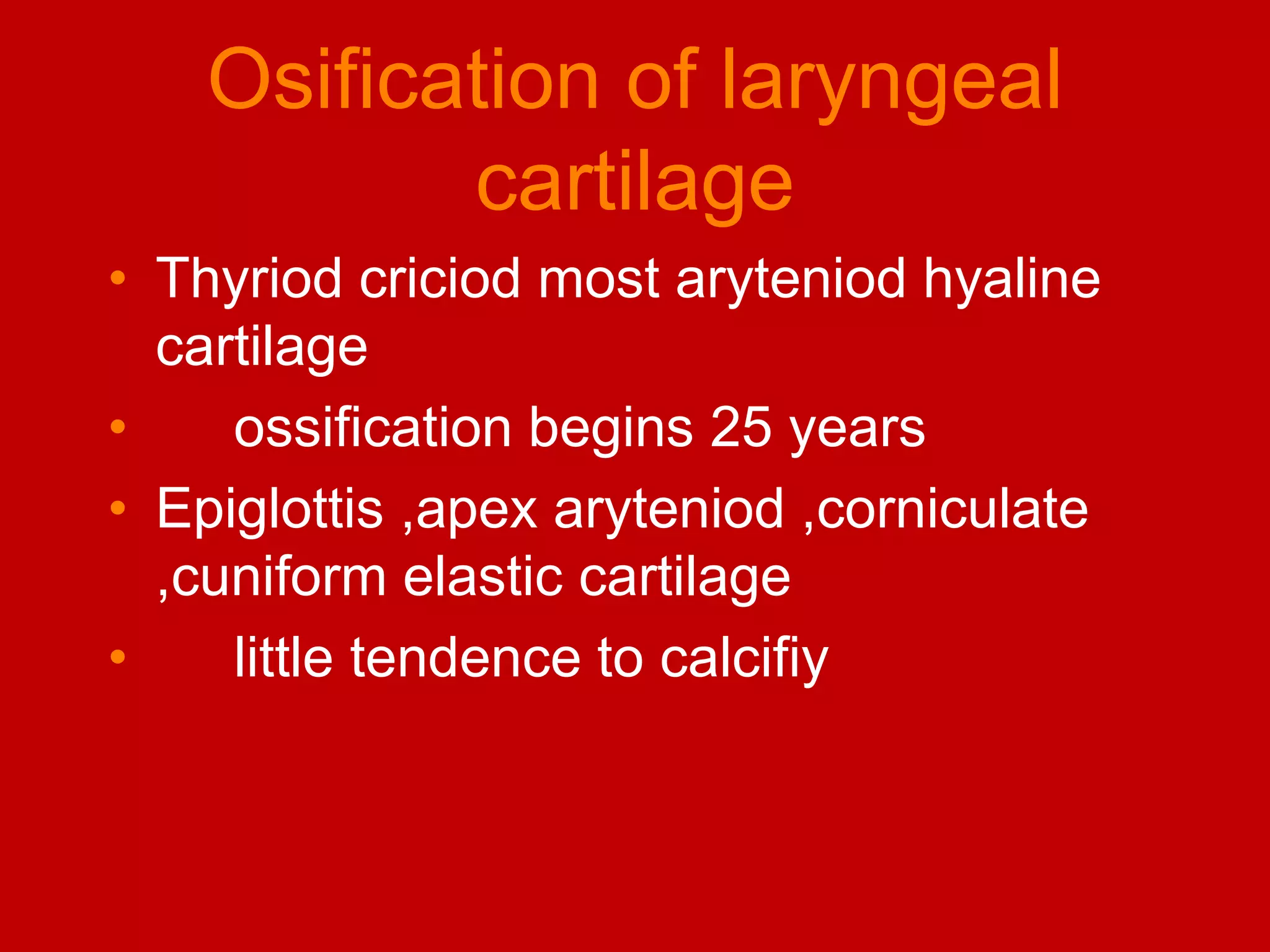 Osification of laryngeal cartilage

• Thyriod criciod most aryteniod hyaline cartilage
• ossification begins 25 years
• Epiglottis ,apex aryteniod ,corniculate ,cuniform elastic cartilage
• little tendence to calcifiy